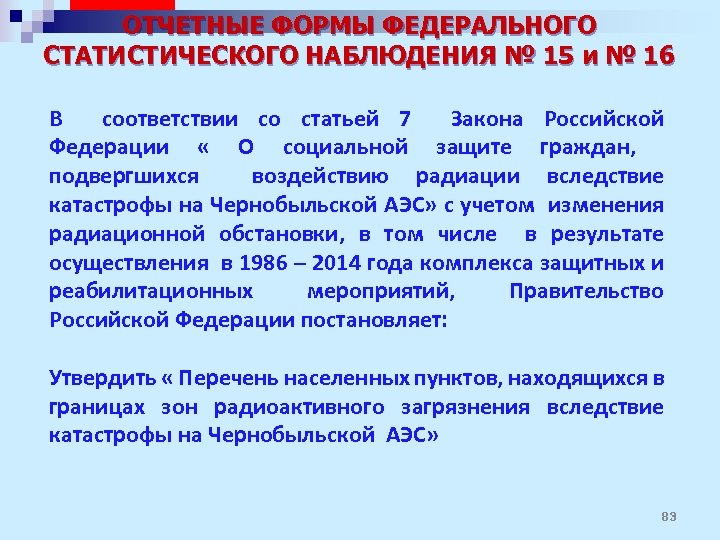 ОТЧЕТНЫЕ ФОРМЫ ФЕДЕРАЛЬНОГО СТАТИСТИЧЕСКОГО НАБЛЮДЕНИЯ № 15 и № 16

В соответствии со статьей 7 Закона Российской Федерации « О социальной защите граждан, подвергшихся воздействию радиации вследствие катастрофы на Чернобыльской АЭС» с учетом изменения радиационной обстановки, в том числе в результате осуществления в 1986 – 2014 года комплекса защитных и реабилитационных мероприятий, Правительство Российской Федерации постановляет:

Утвердить « Перечень населенных пунктов, находящихся в границах зон радиоактивного загрязнения вследствие катастрофы на Чернобыльской АЭС»

83